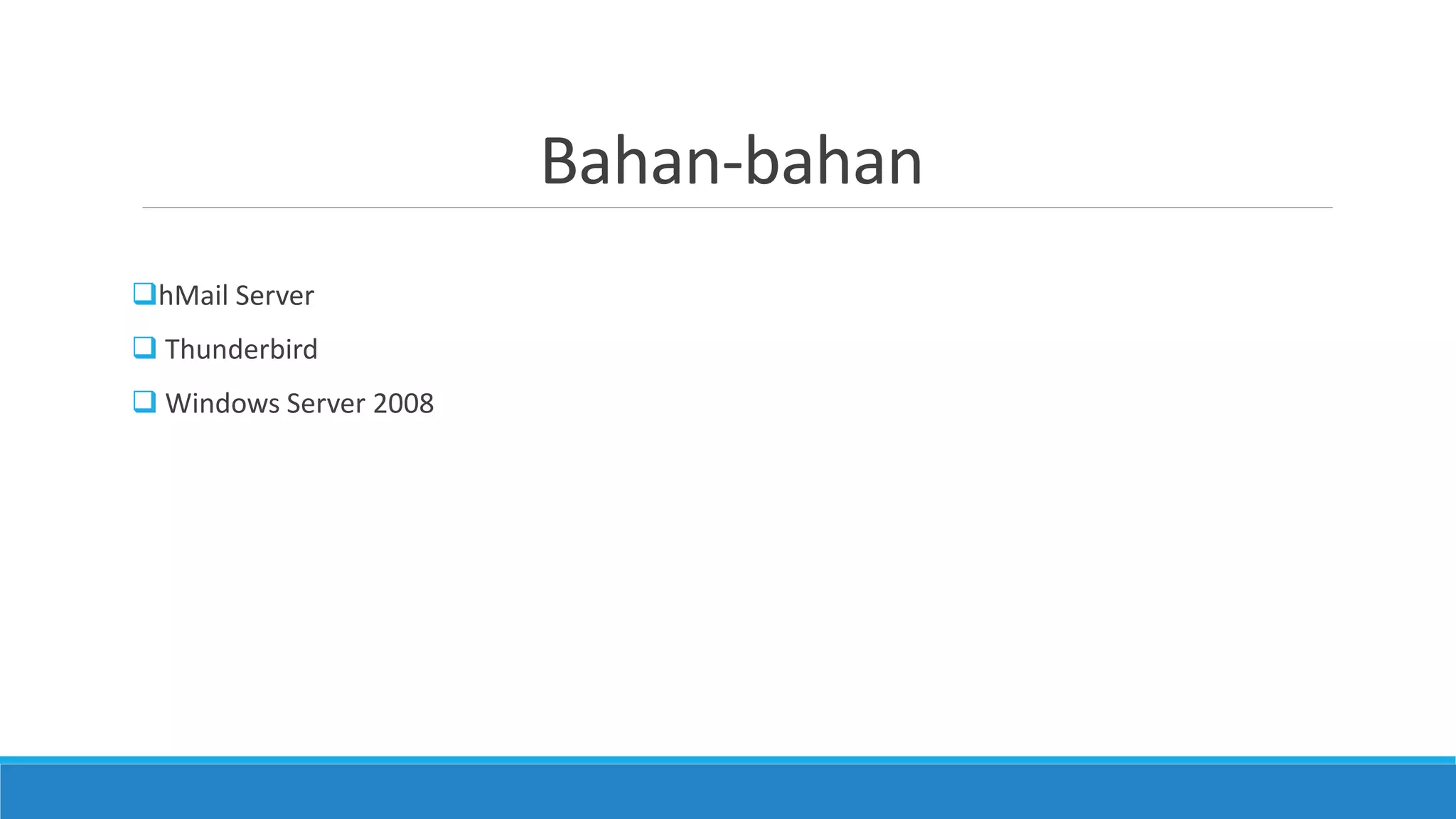 Bahan-bahan

❑hMail Server

❑ Thunderbird

❑ Windows Server 2008